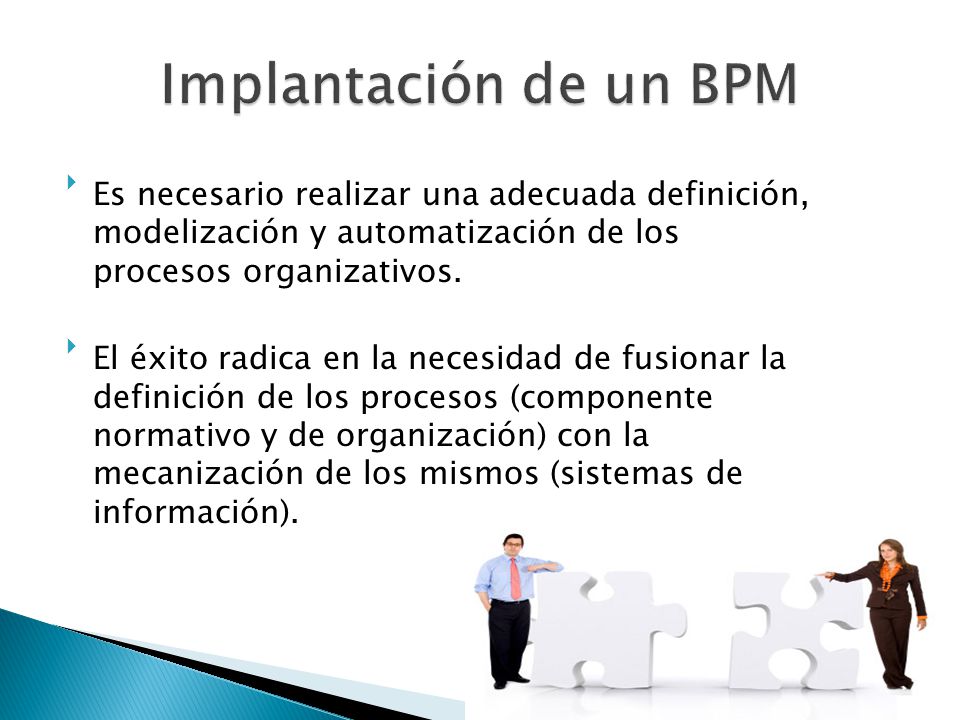 Implantación de un BPM

Es necesario realizar una adecuada definición, modelización y automatización de los procesos organizativos.

El éxito radica en la necesidad de fusionar la definición de los procesos (componente normativo y de organización) con la mecanización de los mismos (sistemas de información).